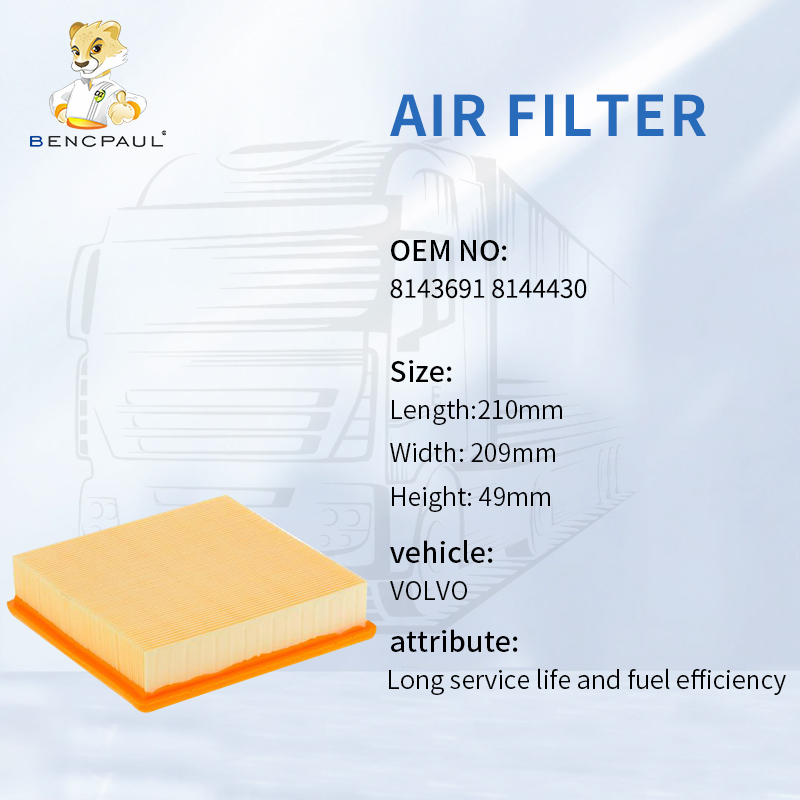 BENCPAUL

AIR FILTER

OEM NO:
8143691 8144430

Size:
Length:210mm
Width: 209mm
Height: 49mm

vehicle:
VOLVO

attribute:
Long service life and fuel efficiency